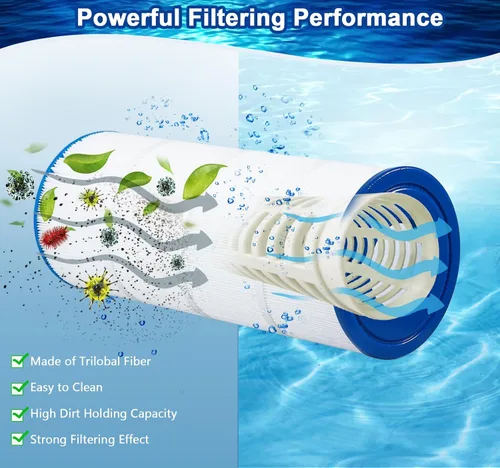 Powerful Filtering Performance

Made of Trilobal Fiber

Easy to Clean

High Dirt Holding Capacity

Strong Filtering Effect